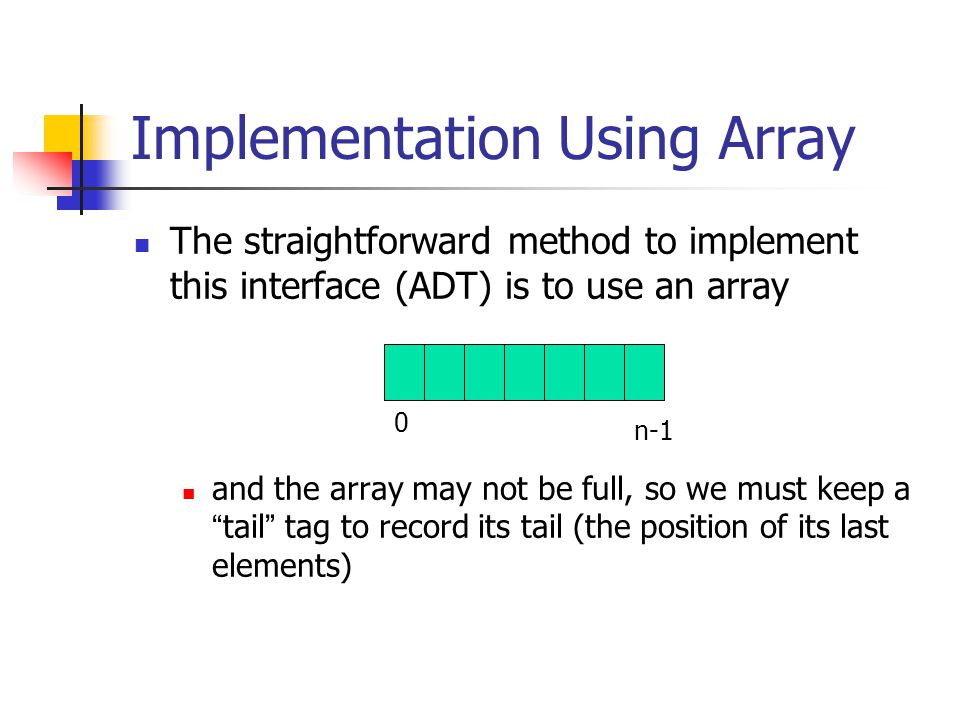 Implementation Using Array

The straightforward method to implement this interface (ADT) is to use an array

0

n-1

and the array may not be full, so we must keep a “tail” tag to record its tail (the position of its last elements)